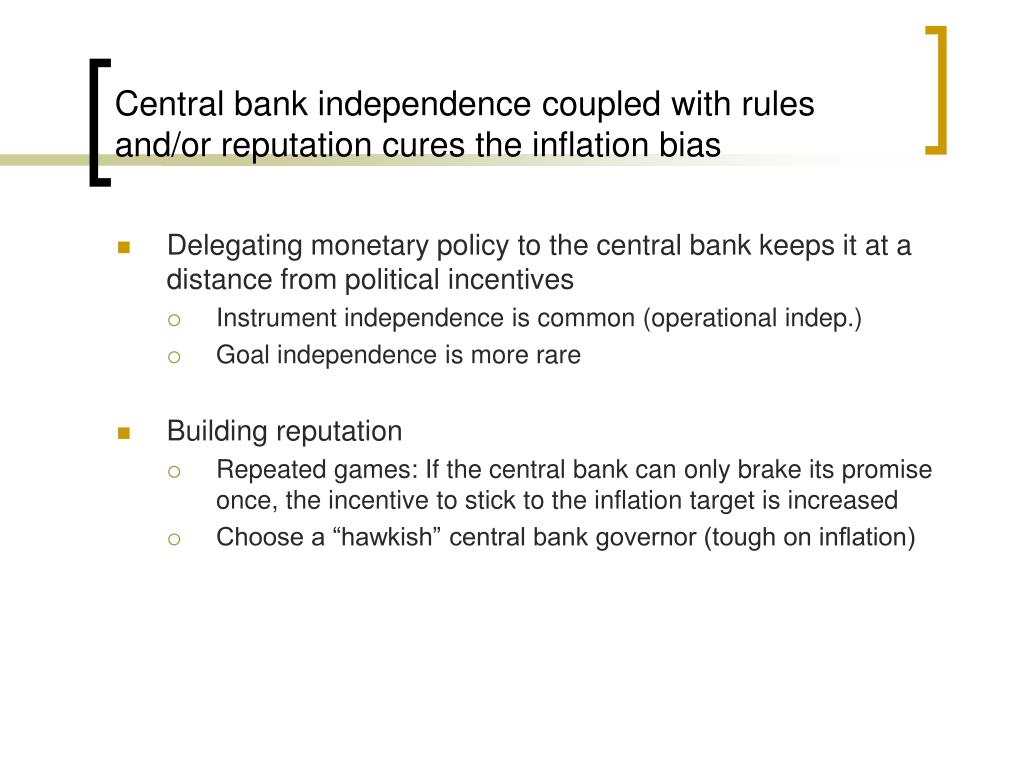 Central bank independence coupled with rules and/or reputation cures the inflation bias

Delegating monetary policy to the central bank keeps it at a distance from political incentives

Instrument independence is common (operational indep.)

Goal independence is more rare

Building reputation

Repeated games: If the central bank can only brake its promise once, the incentive to stick to the inflation target is increased

Choose a “hawkish” central bank governor (tough on inflation)